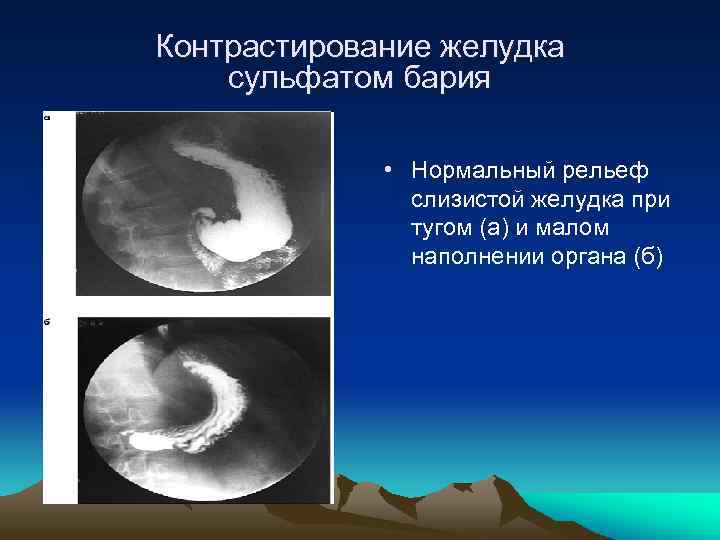 Контрастирование желудка сульфатом бария

а

б

• Нормальный рельеф слизистой желудка при тугом (а) и малом наполнении органа (б)